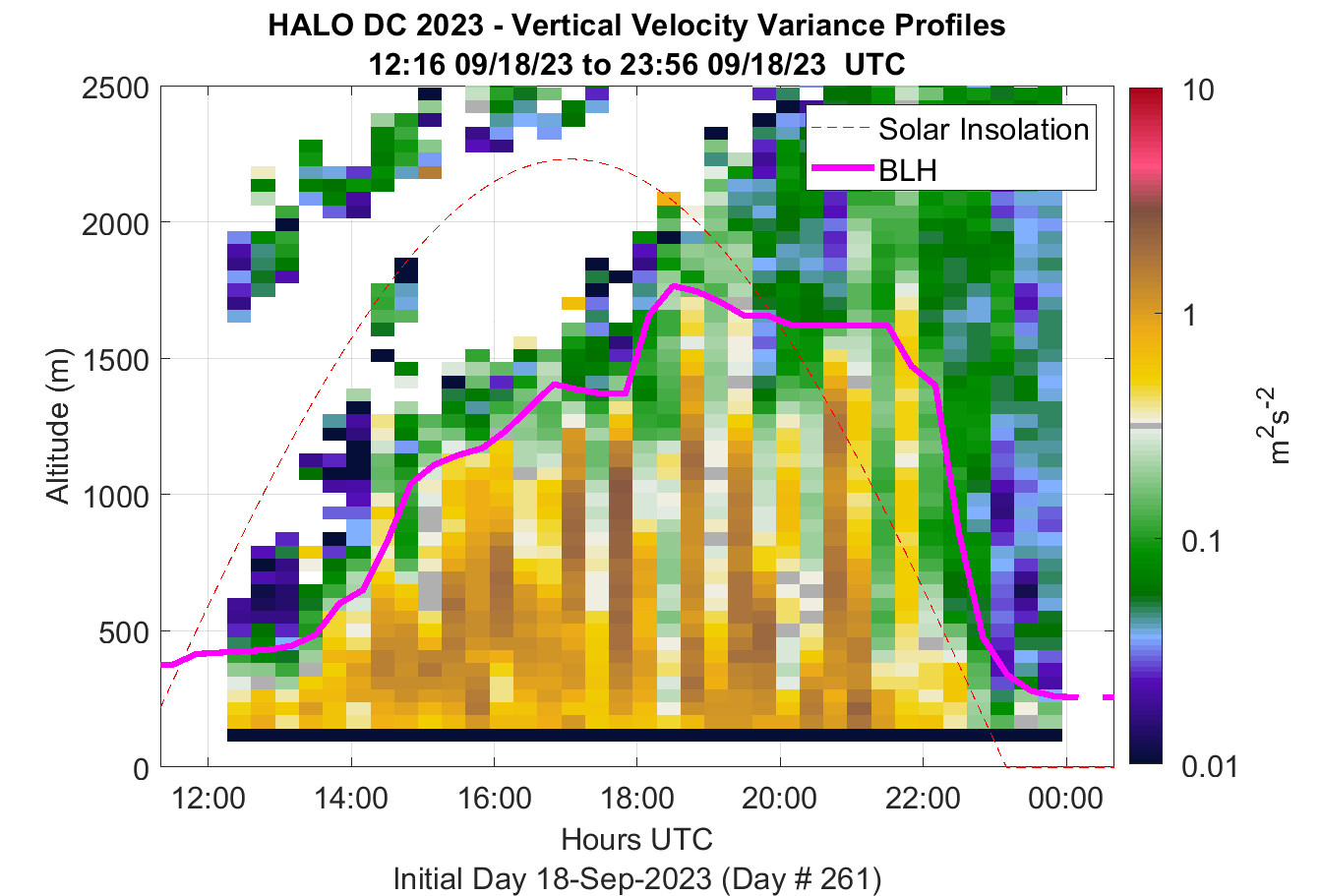 HALO DC 2023 - Vertical Velocity Variance Profiles
12:16 09/18/23 to 23:56 09/18/23 UTC

Solar Insolation
BLH

Altitude (m)
2500
2000
1500
1000
500
0

12:00
14:00
16:00
18:00
20:00
22:00
00:00

Hours UTC
Initial Day 18-Sep-2023 (Day # 261)

10
1
0.1
0.01
$m^2s^{-2}$